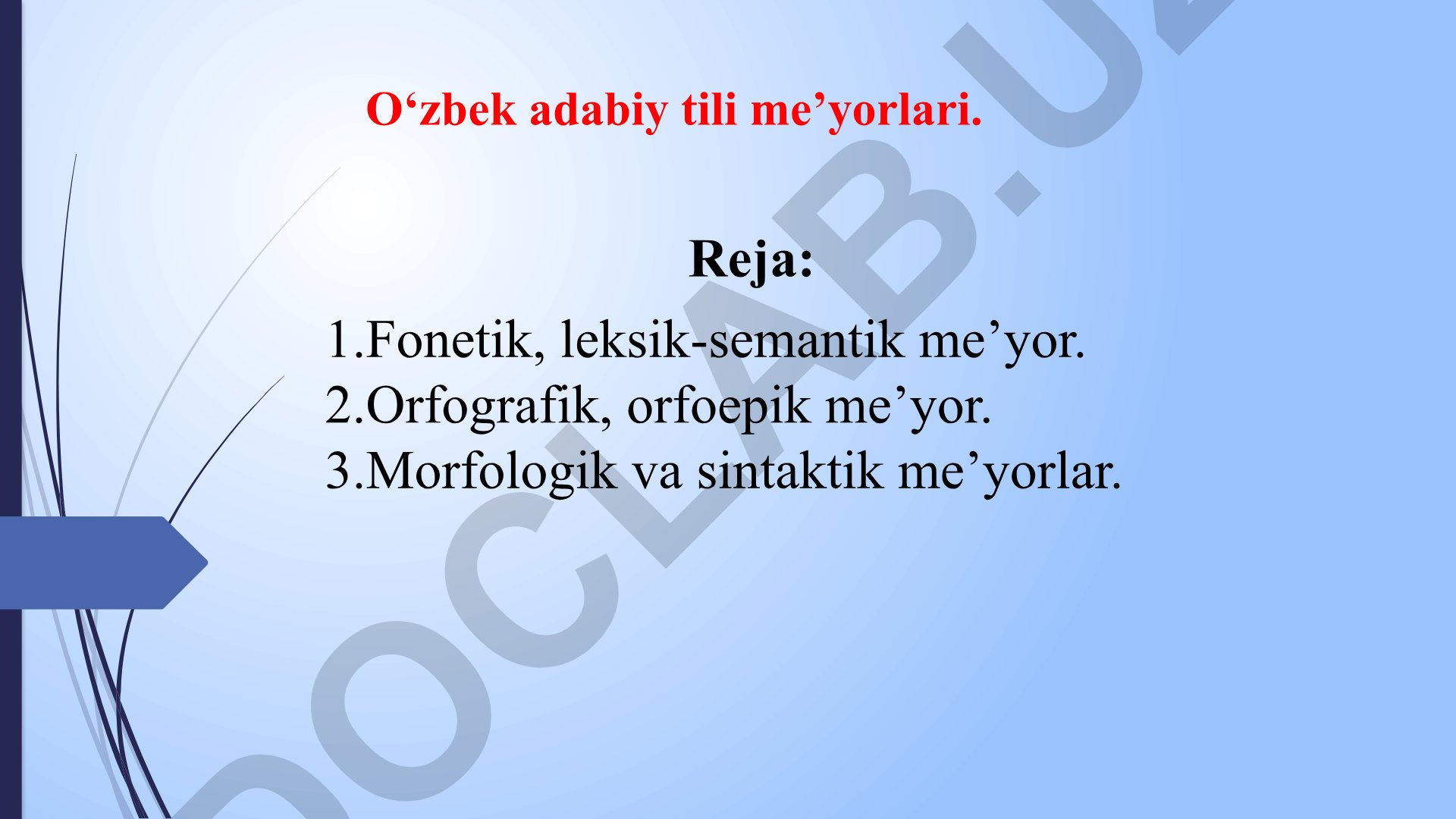 O‘zbek adabiy tili me’yorlari.

Reja:

1.Fonetik, leksik-semantik me’yor.
2.Orfografik, orfoepik me’yor.
3.Morfologik va sintaktik me’yorlar.

DOCLAB.UZ